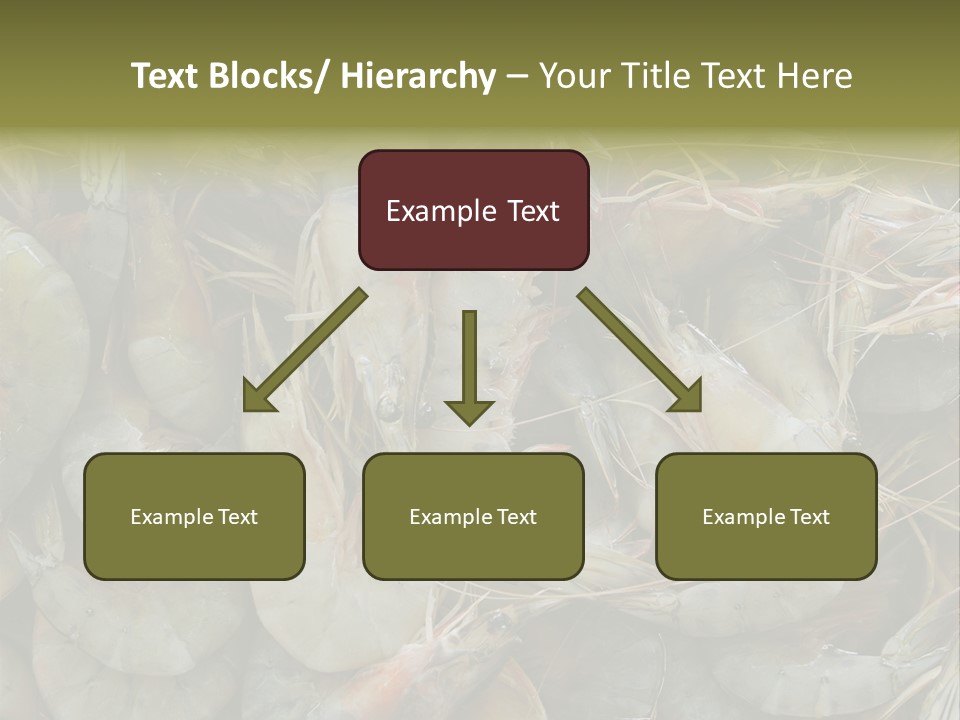 Text Blocks/ Hierarchy – Your Title Text Here

Example Text

Example Text

Example Text

Example Text